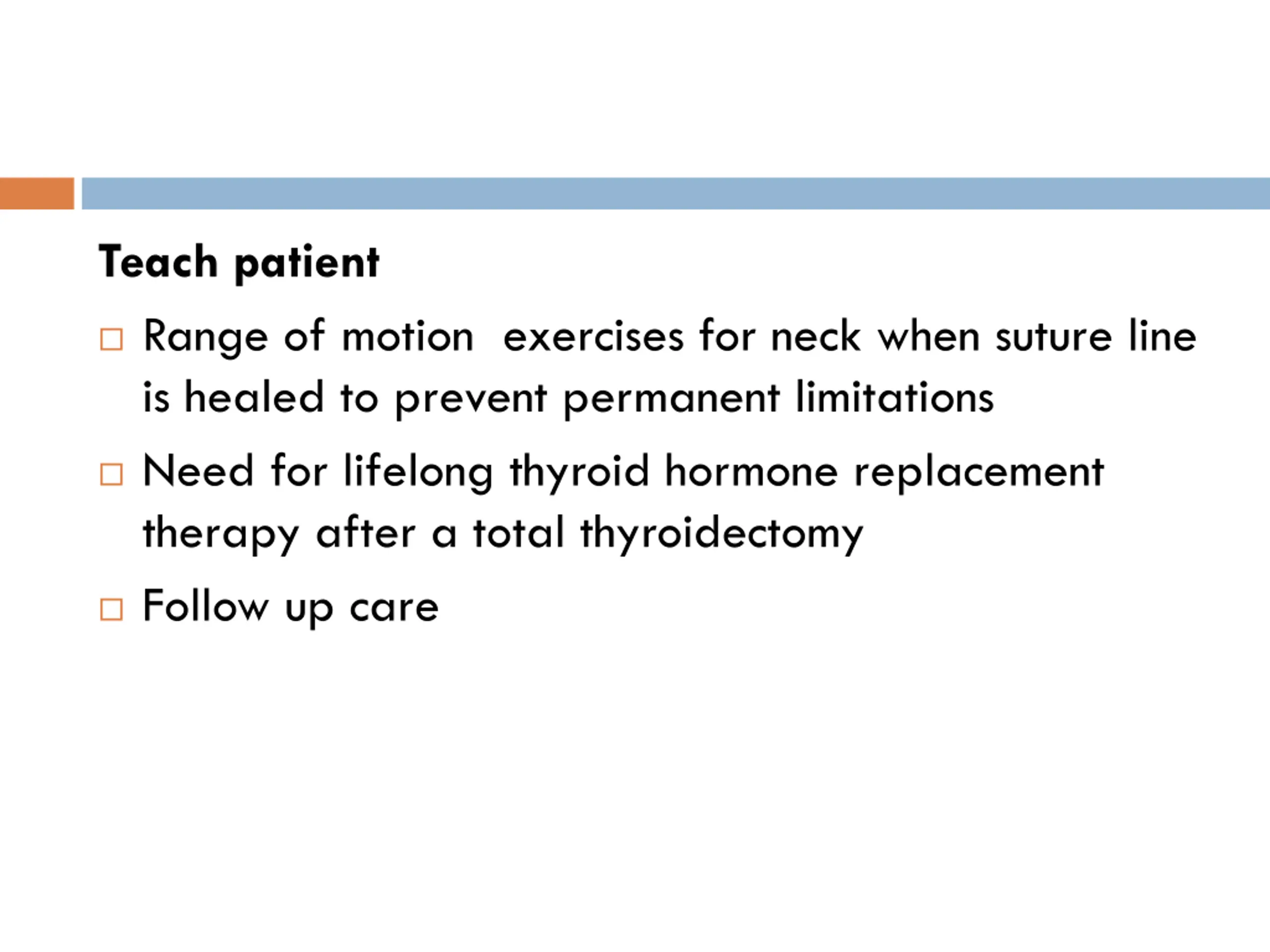 Teach patient

□ Range of motion exercises for neck when suture line is healed to prevent permanent limitations

□ Need for lifelong thyroid hormone replacement therapy after a total thyroidectomy

□ Follow up care